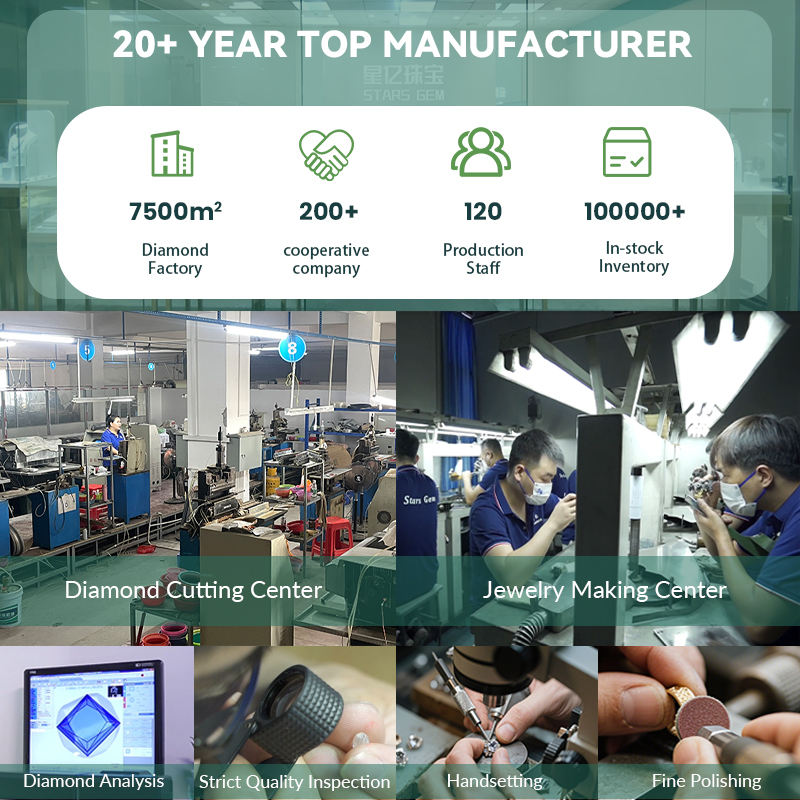 20+ YEAR TOP MANUFACTURER

星亿珠宝
STARS GEM

7500m²
Diamond Factory

200+
cooperative company

120
Production Staff

100000+
In-stock Inventory

5

8

Stars Gem

Diamond Cutting Center

Jewelry Making Center

Diamond Analysis

Strict Quality Inspection

Handsetting

Fine Polishing